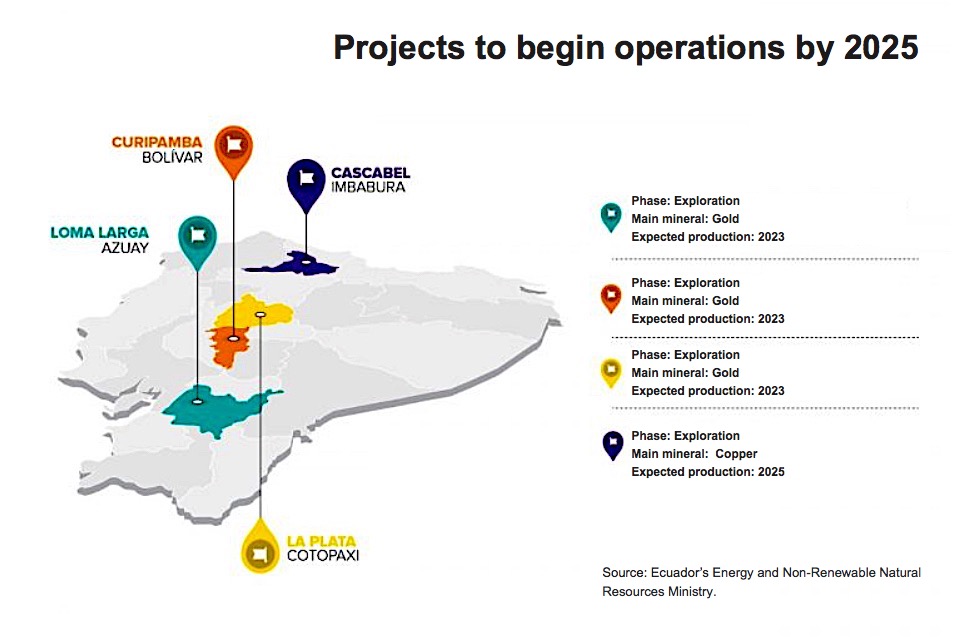 Projects to begin operations by 2025

CURIPAMBA
BOLÍVAR

CASCABEL
IMBABURA

LOMA LARGA
AZUAY

LA PLATA
COTOPAXI

Phase: Exploration
Main mineral: Gold
Expected production: 2023

Phase: Exploration
Main mineral: Gold
Expected production: 2023

Phase: Exploration
Main mineral: Gold
Expected production: 2023

Phase: Exploration
Main mineral: Copper
Expected production: 2025

Source: Ecuador's Energy and Non-Renewable Natural Resources Ministry.